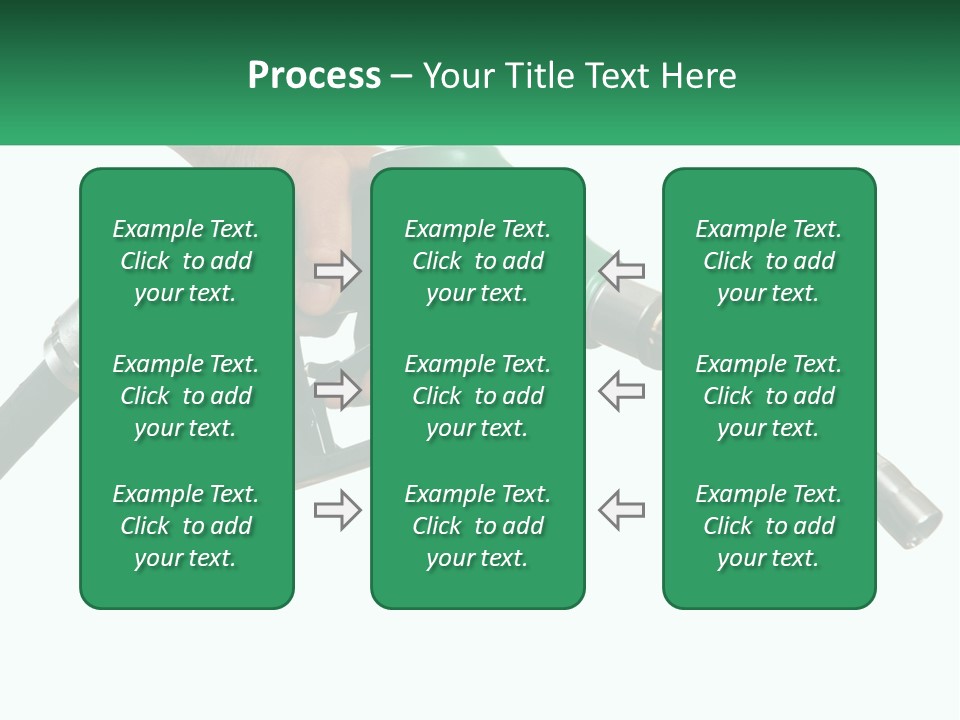 Process – Your Title Text Here

Example Text. Click to add your text.

Example Text. Click to add your text.

Example Text. Click to add your text.

Example Text. Click to add your text.

Example Text. Click to add your text.

Example Text. Click to add your text.

Example Text. Click to add your text.

Example Text. Click to add your text.

Example Text. Click to add your text.